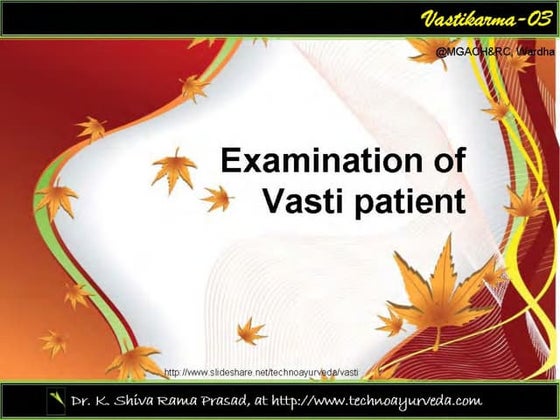 Vastikarma-03

@MGACH&RC, Wardha

Examination of Vasti patient

http://www.slideshare.net/technoayurveda/vasti

Dr. K. Shiva Rama Prasad, at http://www.technoayurveda.com